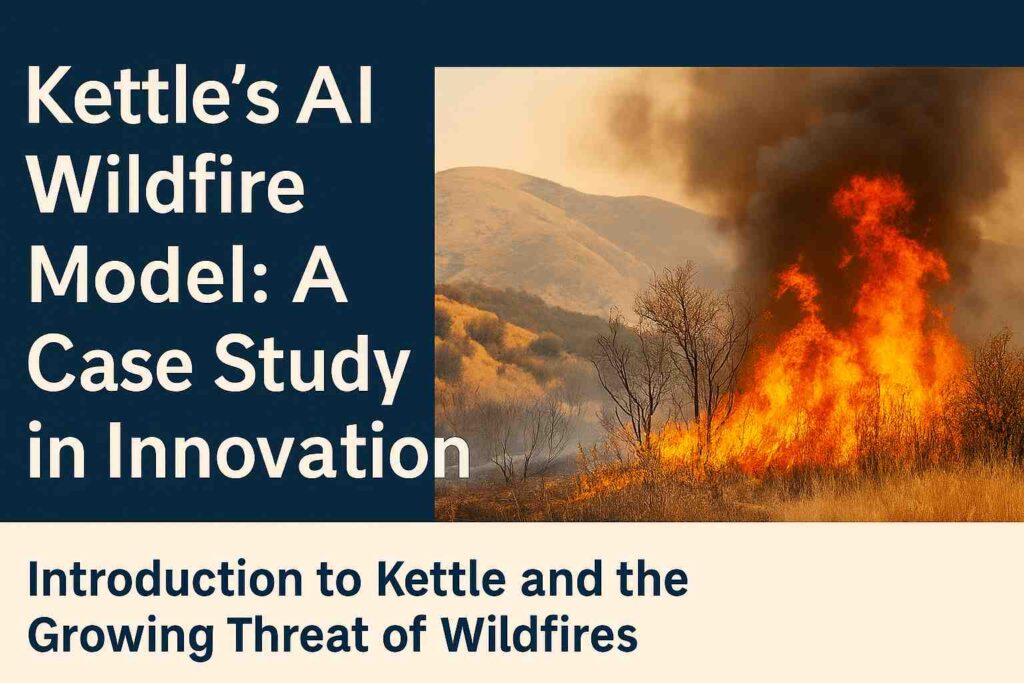 Kettle's AI Wildfire Model: A Case Study in Innovation

Introduction to Kettle and the Growing Threat of Wildfires